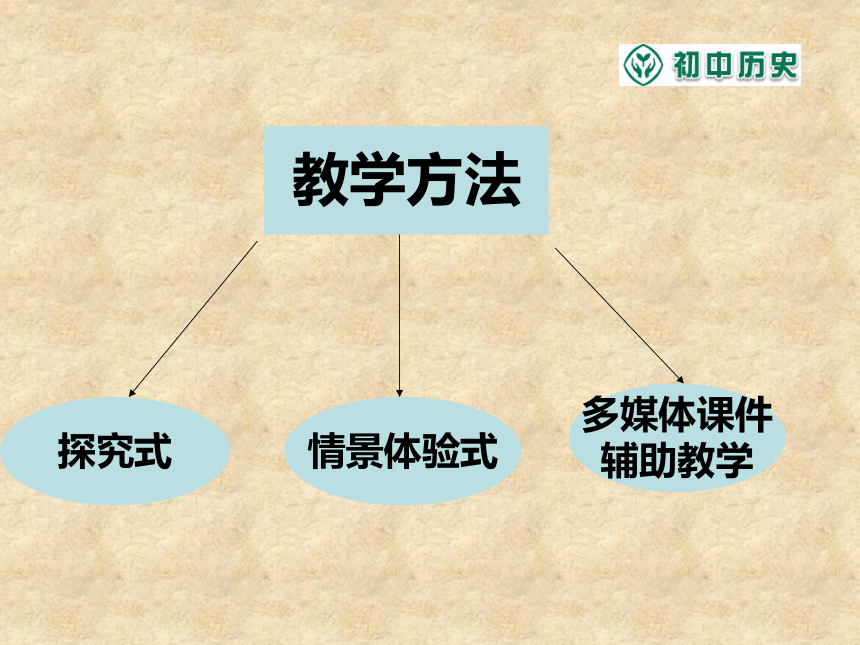 初中历史

教学方法

探究式

情景体验式

多媒体课件辅助教学